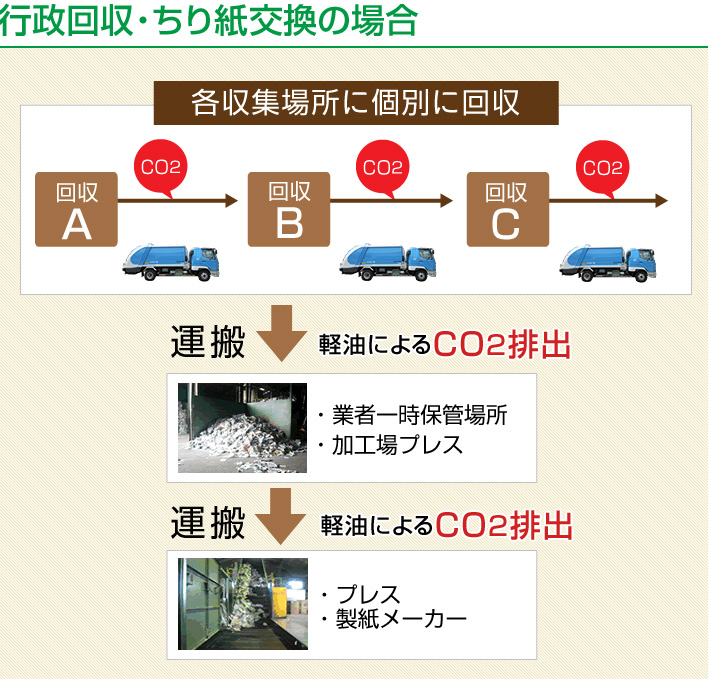 行政回収・ちり紙交換の場合

各収集場所に個別に回収

回収 A

$CO_2$

回収 B

$CO_2$

回収 C

$CO_2$

運搬 軽油による$CO_2$排出

・業者一時保管場所
・加工場プレス

運搬 軽油による$CO_2$排出

・プレス
・製紙メーカー